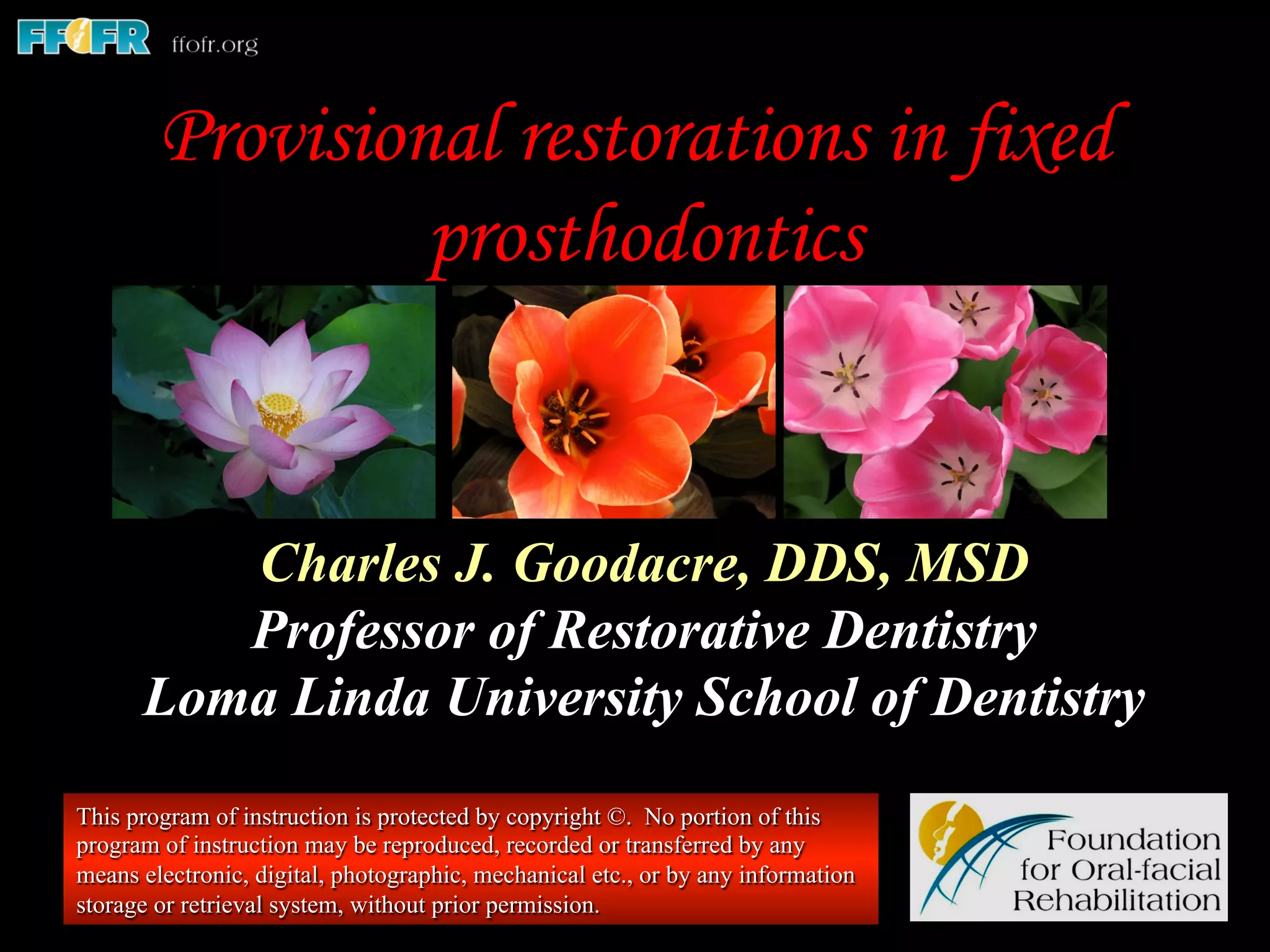 FFOFR ffofr.org

Provisional restorations in fixed prosthodontics

Charles J. Goodacre, DDS, MSD
Professor of Restorative Dentistry
Loma Linda University School of Dentistry

This program of instruction is protected by copyright ©. No portion of this program of instruction may be reproduced, recorded or transferred by any means electronic, digital, photographic, mechanical etc., or by any information storage or retrieval system, without prior permission.

Foundation for Oral-facial Rehabilitation